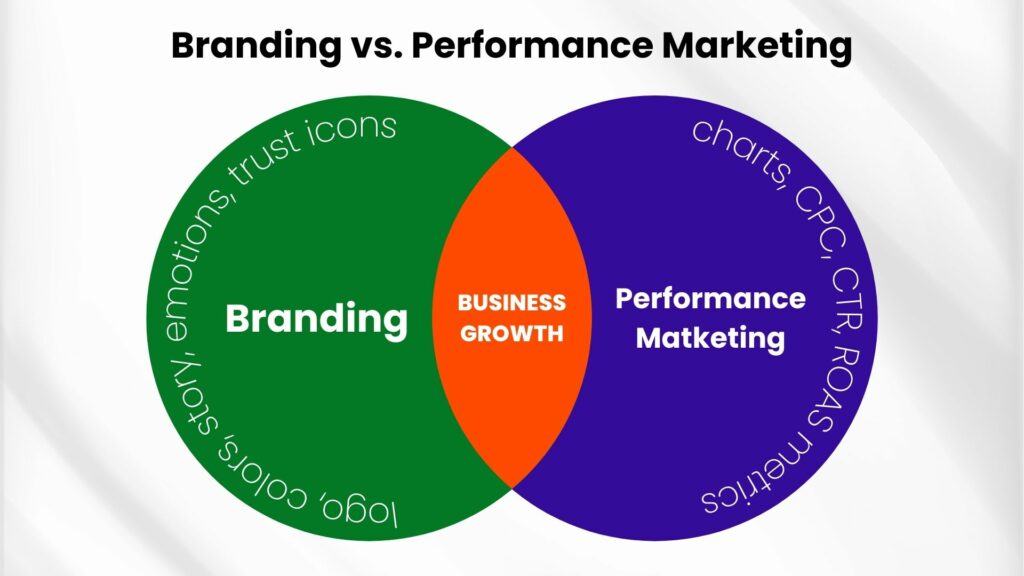 Branding vs. Performance Marketing

logo, colors, story, emotions, trust icons

Branding

BUSINESS GROWTH

Performance Matketing

charts, CPC, CTR, ROAS metrics